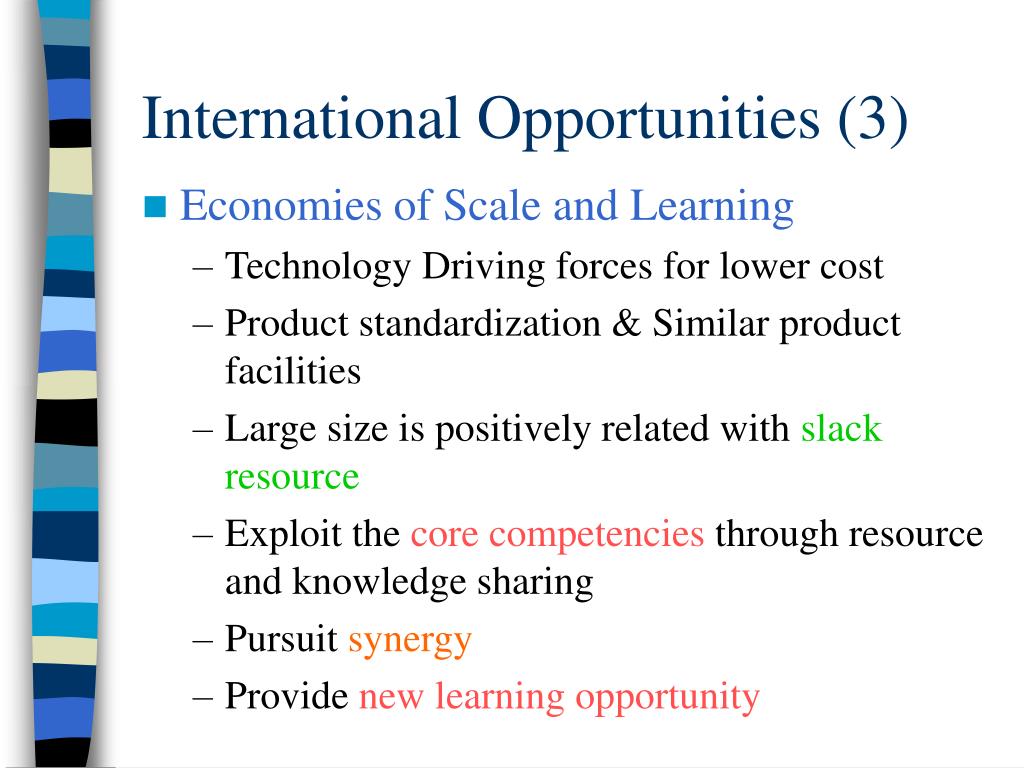 International Opportunities (3)

Economies of Scale and Learning

– Technology Driving forces for lower cost

– Product standardization & Similar product facilities

– Large size is positively related with slack resource

– Exploit the core competencies through resource and knowledge sharing

– Pursuit synergy

– Provide new learning opportunity